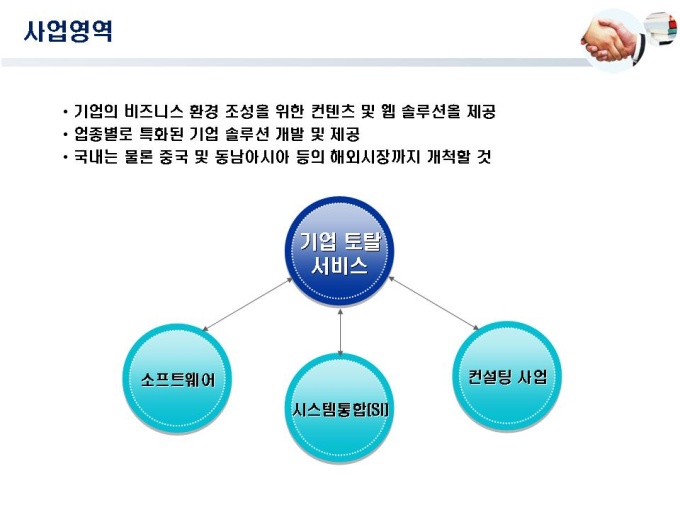 사업영역

• 기업의 비즈니스 환경 조성을 위한 컨텐츠 및 웹 솔루션을 제공
• 업종별로 특화된 기업 솔루션 개발 및 제공
• 국내는 물론 중국 및 동남아시아 등의 해외시장까지 개척할 것

기업 토탈 서비스

소프트웨어

시스템통합[SI]

컨설팅 사업